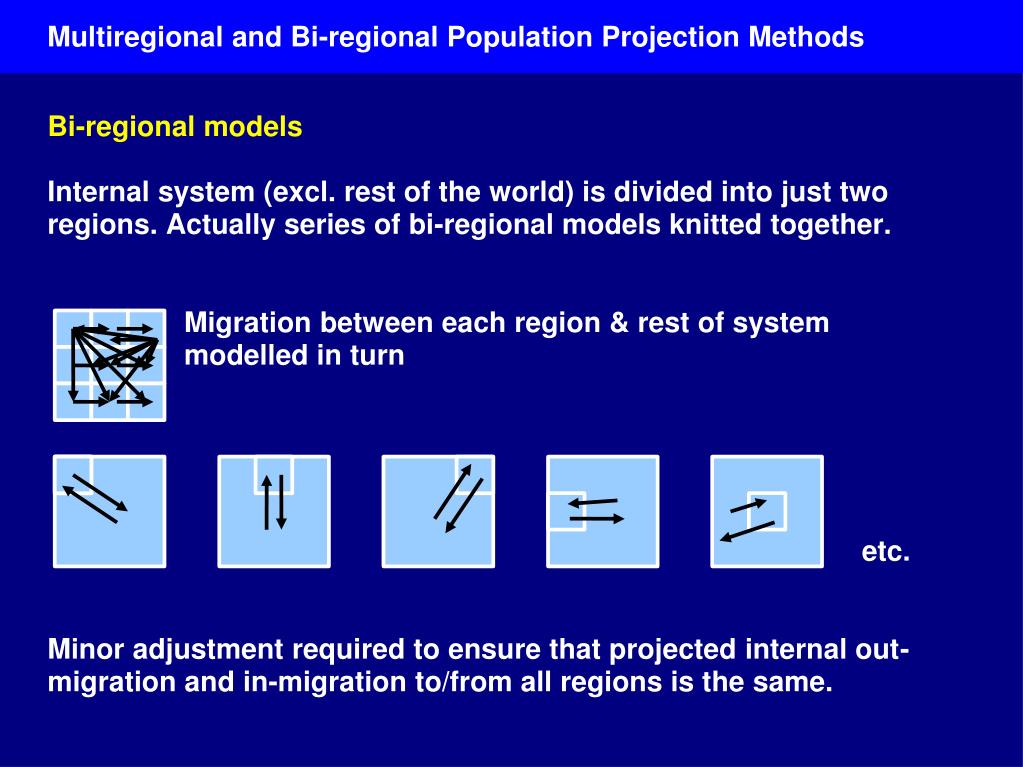 Multiregional and Bi-regional Population Projection Methods

Bi-regional models

Internal system (excl. rest of the world) is divided into just two regions. Actually series of bi-regional models knitted together.

Migration between each region & rest of system modelled in turn

etc.

Minor adjustment required to ensure that projected internal out-migration and in-migration to/from all regions is the same.